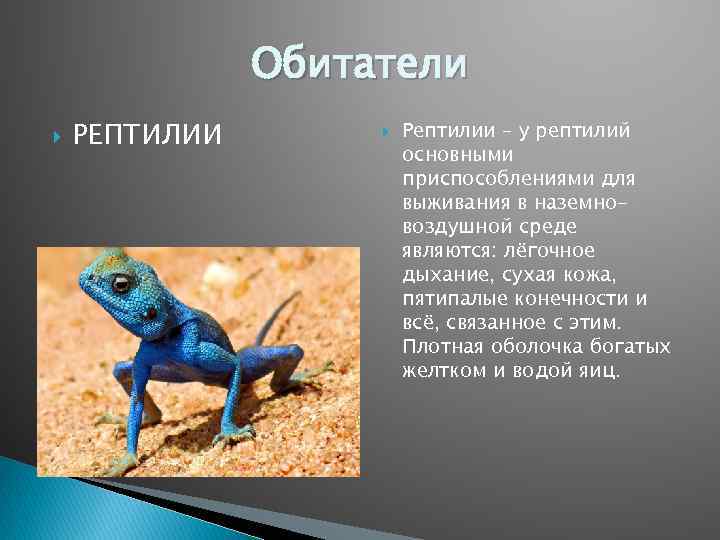 Обитатели

РЕПТИЛИИ

Рептилии – у рептилий основными приспособлениями для выживания в наземно-воздушной среде являются: лёгочное дыхание, сухая кожа, пятипалые конечности и всё, связанное с этим. Плотная оболочка богатых желтком и водой яиц.